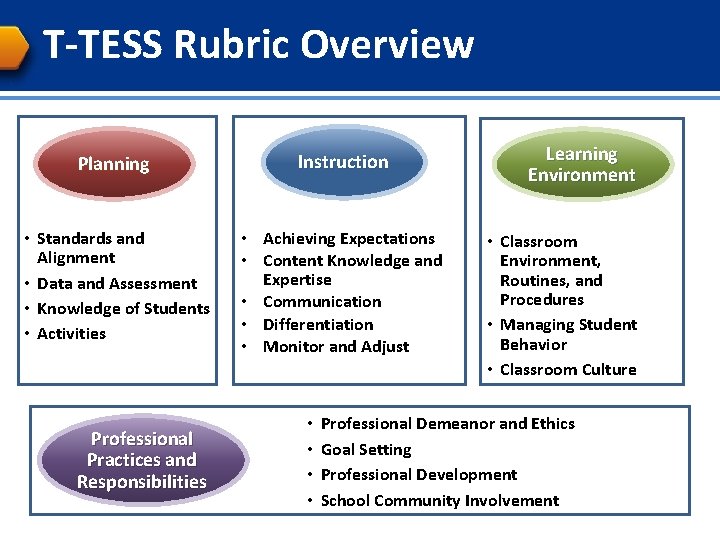 T-TESS Rubric Overview

Planning

• Standards and Alignment
• Data and Assessment
• Knowledge of Students
• Activities

Instruction

• Achieving Expectations
• Content Knowledge and Expertise
• Communication
• Differentiation
• Monitor and Adjust

Learning Environment

• Classroom Environment, Routines, and Procedures
• Managing Student Behavior
• Classroom Culture

Professional Practices and Responsibilities

• Professional Demeanor and Ethics
• Goal Setting
• Professional Development
• School Community Involvement